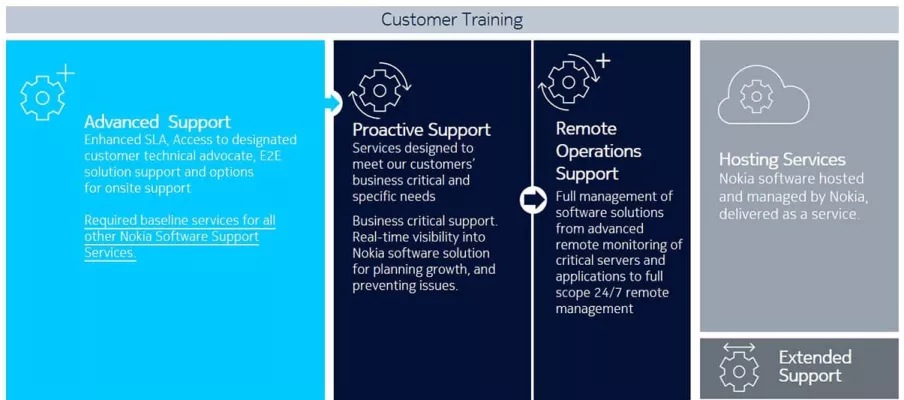 Customer Training

Advanced Support
Enhanced SLA, Access to designated customer technical advocate, E2E solution support and options for onsite support

Required baseline services for all other Nokia Software Support Services.

Proactive Support
Services designed to meet our customers' business critical and specific needs

Business critical support. Real-time visibility into Nokia software solution for planning growth, and preventing issues.

Remote Operations Support
Full management of software solutions from advanced remote monitoring of critical servers and applications to full scope 24/7 remote management

Hosting Services
Nokia software hosted and managed by Nokia, delivered as a service.

Extended Support